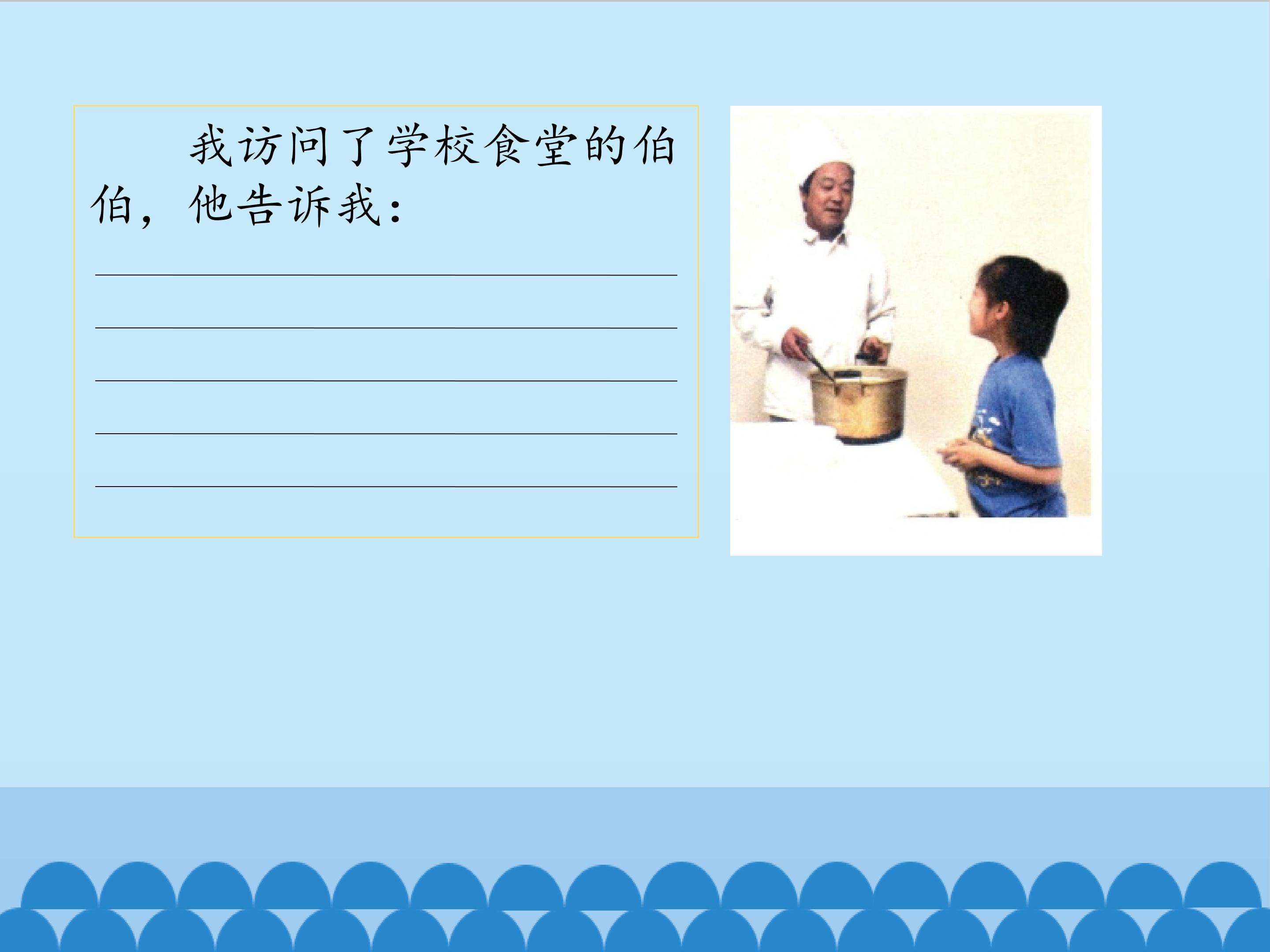 我访问了学校食堂的伯伯，他告诉我：